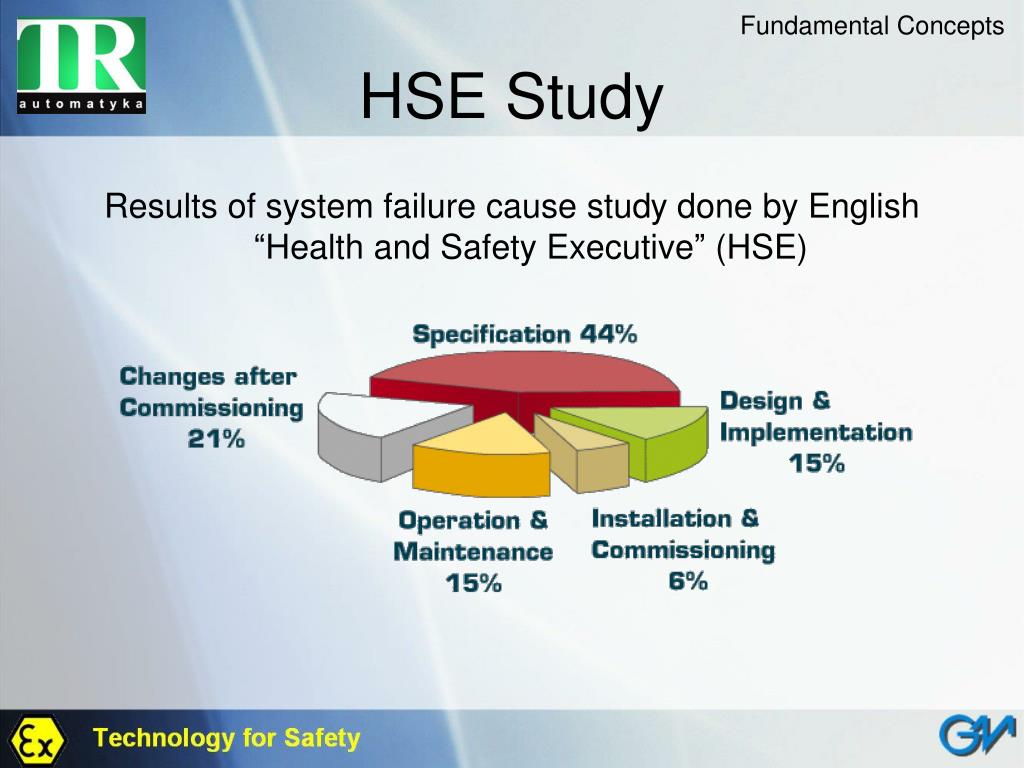 TR
automatyka

Fundamental Concepts

HSE Study

Results of system failure cause study done by English “Health and Safety Executive” (HSE)

Specification 44%

Changes after Commissioning 21%

Design & Implementation 15%

Operation & Maintenance 15%

Installation & Commissioning 6%

Ex

Technology for Safety

GM